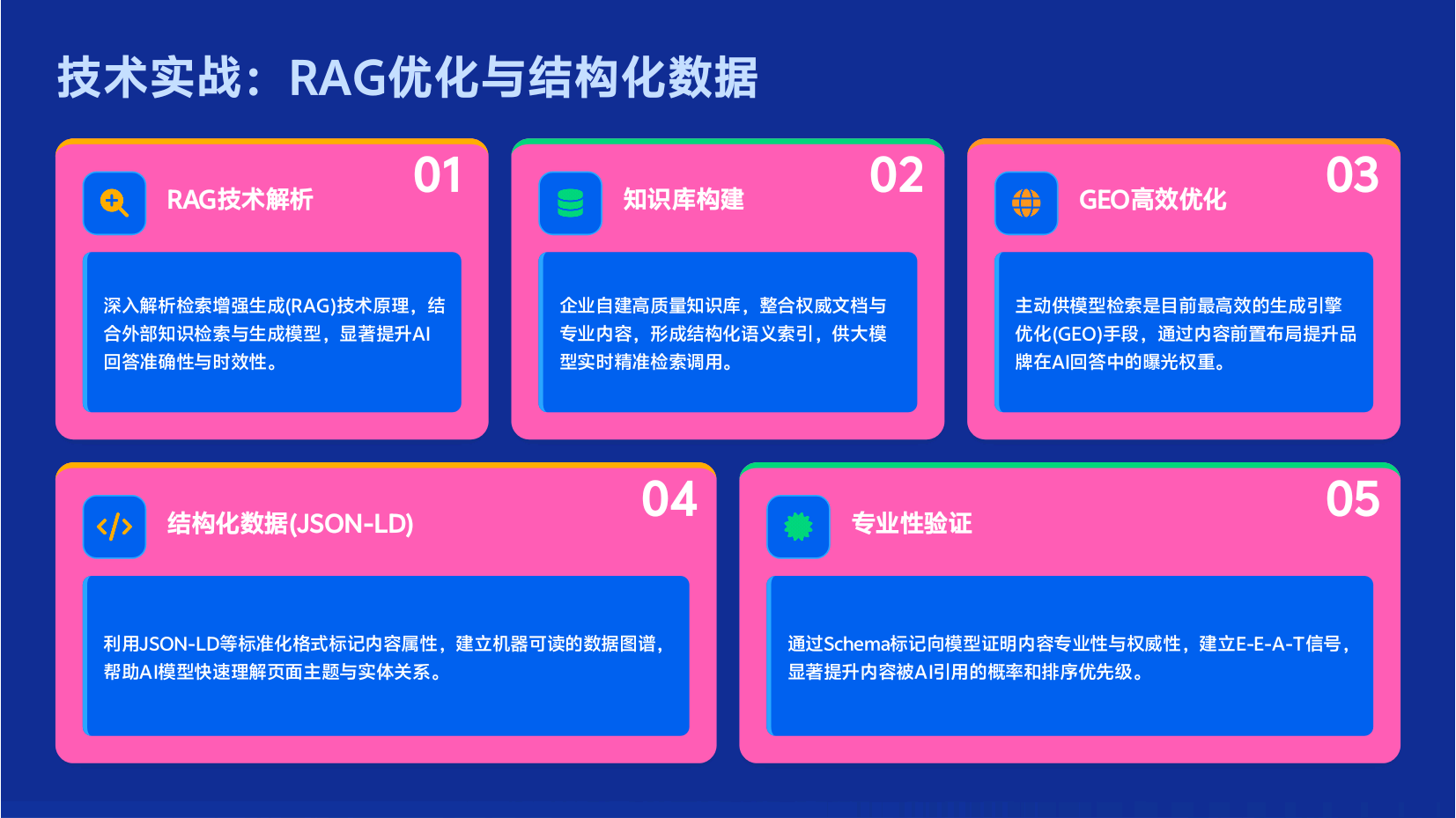 技术实战：RAG优化与结构化数据

01
RAG技术解析

深入解析检索增强生成(RAG)技术原理，结合外部知识检索与生成模型，显著提升AI回答准确性与时效性。

02
知识库构建

企业自建高质量知识库，整合权威文档与专业内容，形成结构化语义索引，供大模型实时精准检索调用。

03
GEO高效优化

主动供模型检索是目前最高效的生成引擎优化(GEO)手段，通过内容前置布局提升品牌在AI回答中的曝光权重。

04
结构化数据(JSON-LD)

利用JSON-LD等标准化格式标记内容属性，建立机器可读的数据图谱，帮助AI模型快速理解页面主题与实体关系。

05
专业性验证

通过Schema标记向模型证明内容专业性与权威性，建立E-E-A-T信号，显著提升内容被AI引用的概率和排序优先级。